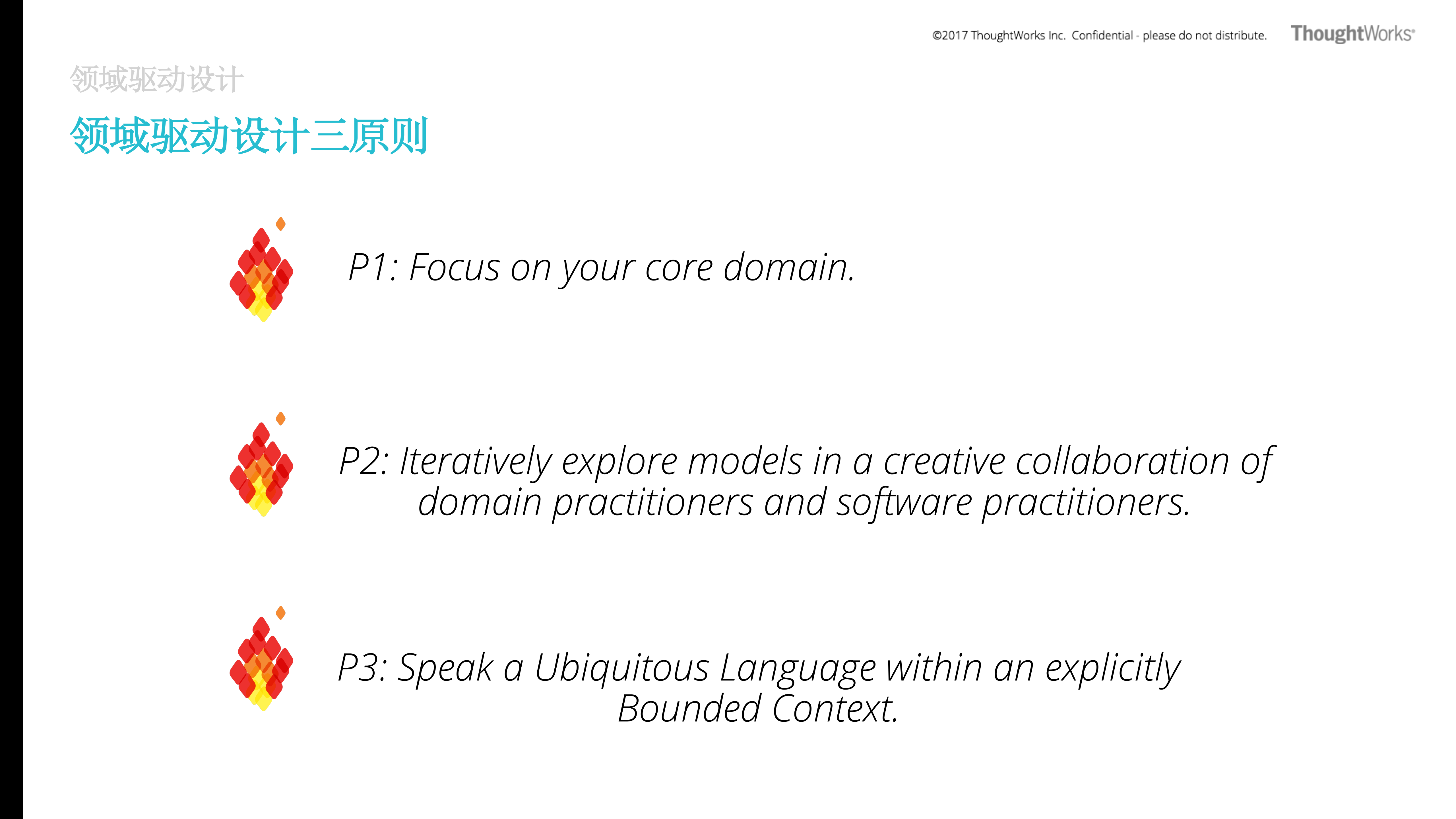 ©2017 ThoughtWorks Inc. Confidential - please do not distribute. ThoughtWorks®

领域驱动设计

领域驱动设计三原则

P1: Focus on your core domain.

P2: Iteratively explore models in a creative collaboration of domain practitioners and software practitioners.

P3: Speak a Ubiquitous Language within an explicitly Bounded Context.